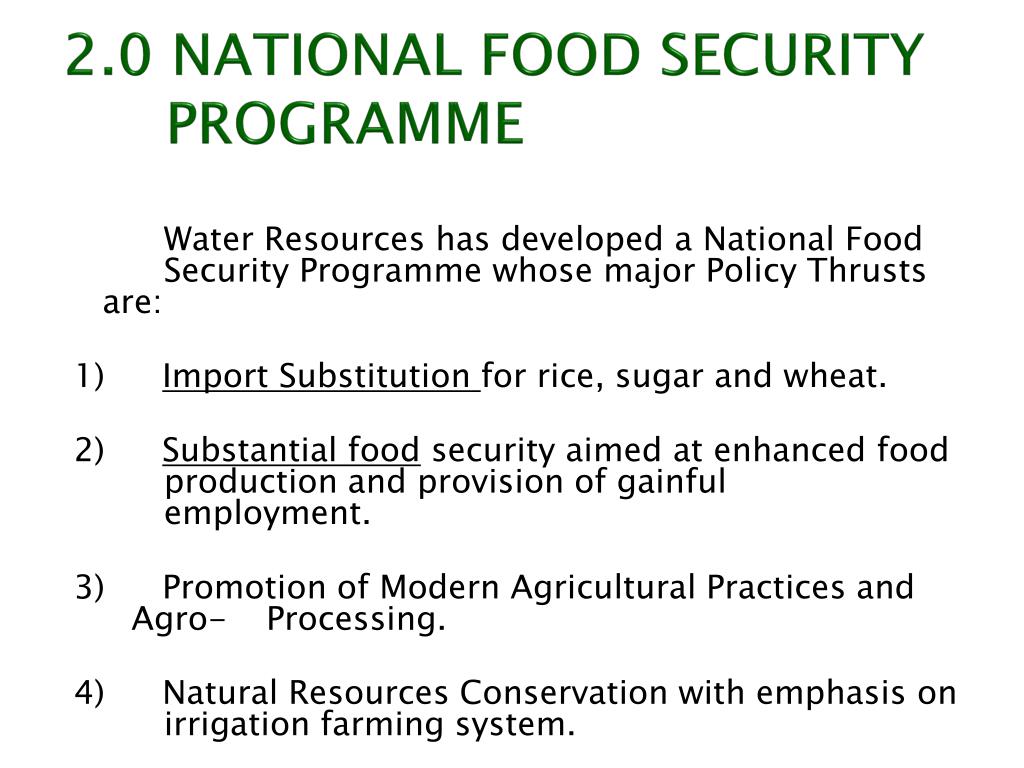 2.0 NATIONAL FOOD SECURITY PROGRAMME

Water Resources has developed a National Food Security Programme whose major Policy Thrusts are:

1) Import Substitution for rice, sugar and wheat.

2) Substantial food security aimed at enhanced food production and provision of gainful employment.

3) Promotion of Modern Agricultural Practices and Agro- Processing.

4) Natural Resources Conservation with emphasis on irrigation farming system.